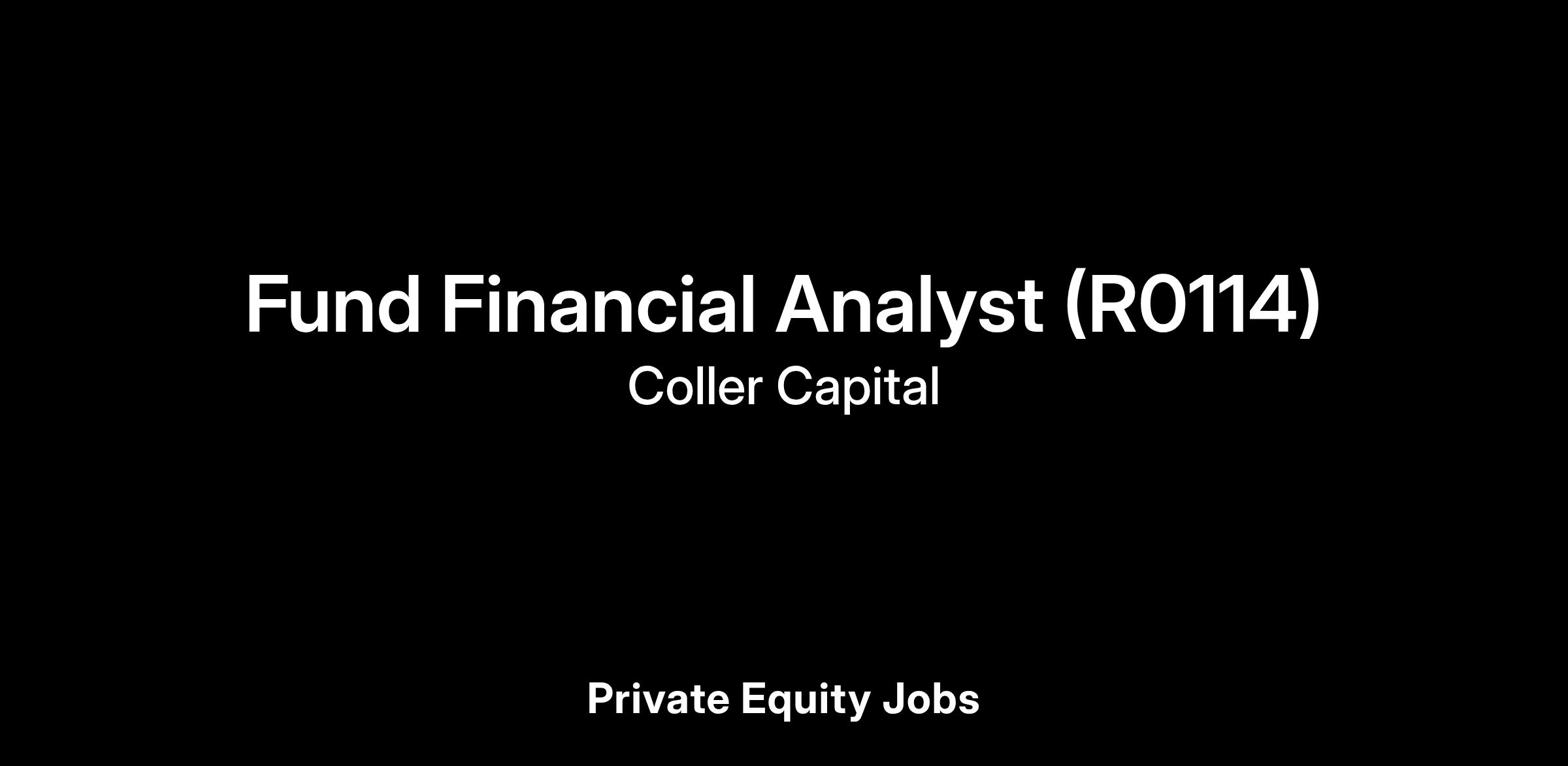 Fund Financial Analyst (R0114)

Coller Capital

Private Equity Jobs